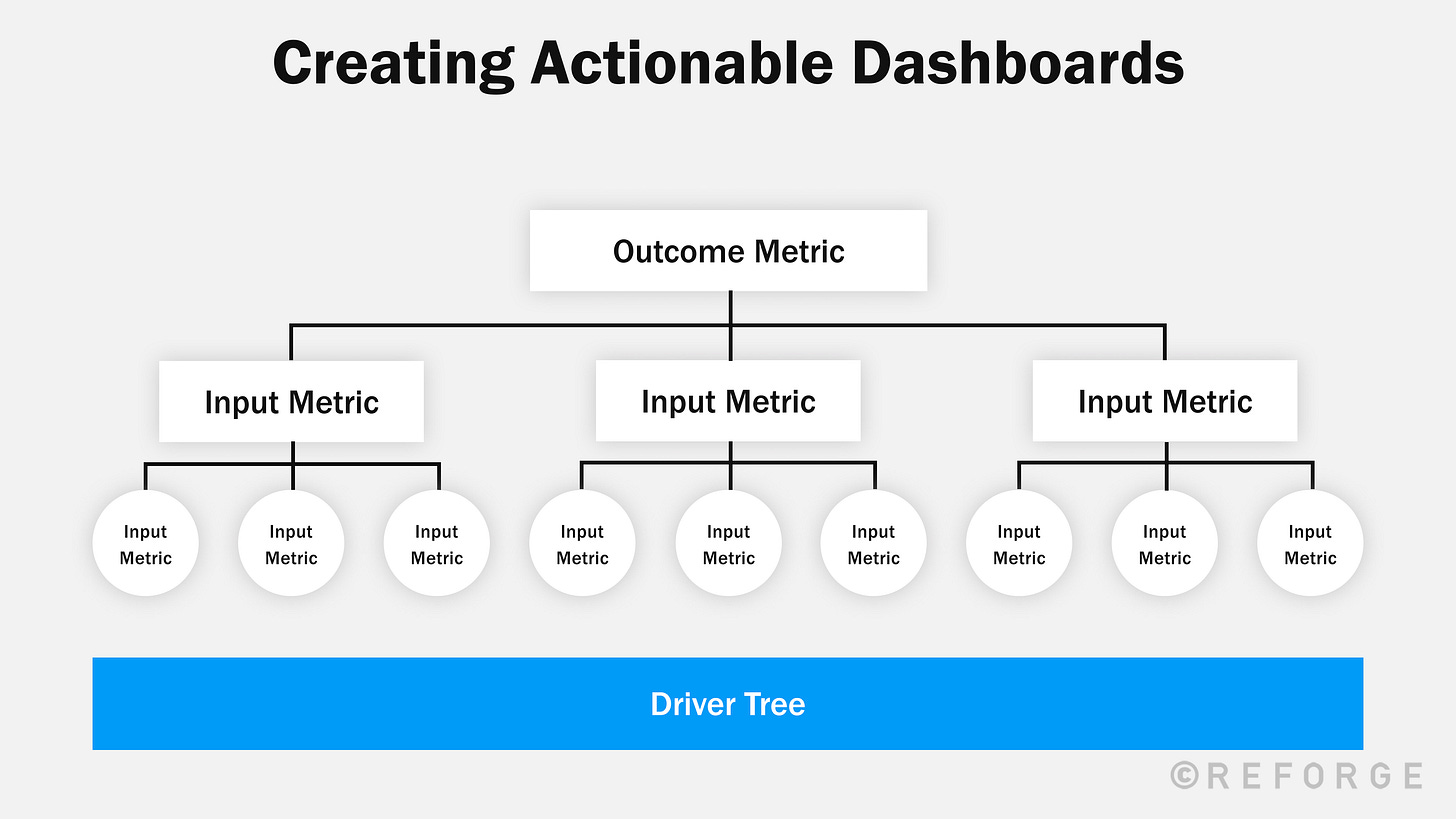 Creating Actionable Dashboards

Outcome Metric

Input Metric

Input Metric

Input Metric

Input Metric

Input Metric

Input Metric

Input Metric

Input Metric

Input Metric

Input Metric

Input Metric

Input Metric

Driver Tree

©REFORGE